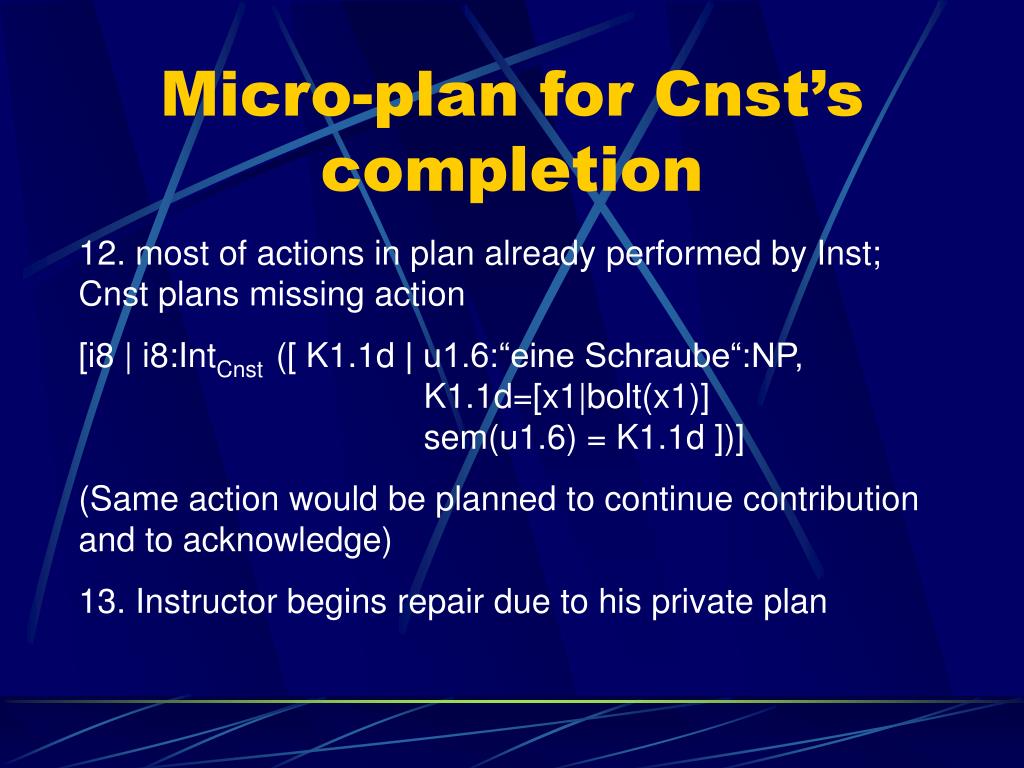 Micro-plan for Cnst’s completion

12. most of actions in plan already performed by Inst; Cnst plans missing action

[i8 | i8:Int$_{Cnst}$ ([ K1.1d | u1.6:“eine Schraube“:NP,
K1.1d=[x1|bolt(x1)]
sem(u1.6) = K1.1d ])]

(Same action would be planned to continue contribution and to acknowledge)

13. Instructor begins repair due to his private plan